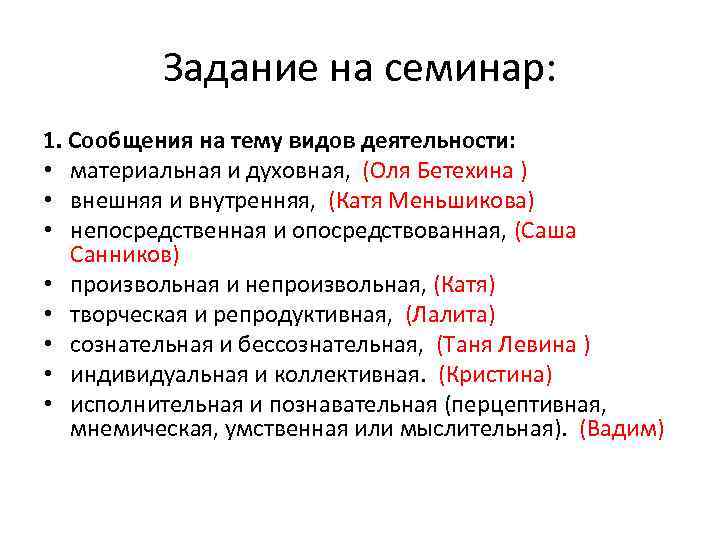 Задание на семинар:

1. Сообщения на тему видов деятельности:
• материальная и духовная, (Оля Бетехина )
• внешняя и внутренняя, (Катя Меньшикова)
• непосредственная и опосредствованная, (Саша Санников)
• произвольная и непроизвольная, (Катя)
• творческая и репродуктивная, (Лалита)
• сознательная и бессознательная, (Таня Левина )
• индивидуальная и коллективная. (Кристина)
• исполнительная и познавательная (перцептивная, мнемическая, умственная или мыслительная). (Вадим)